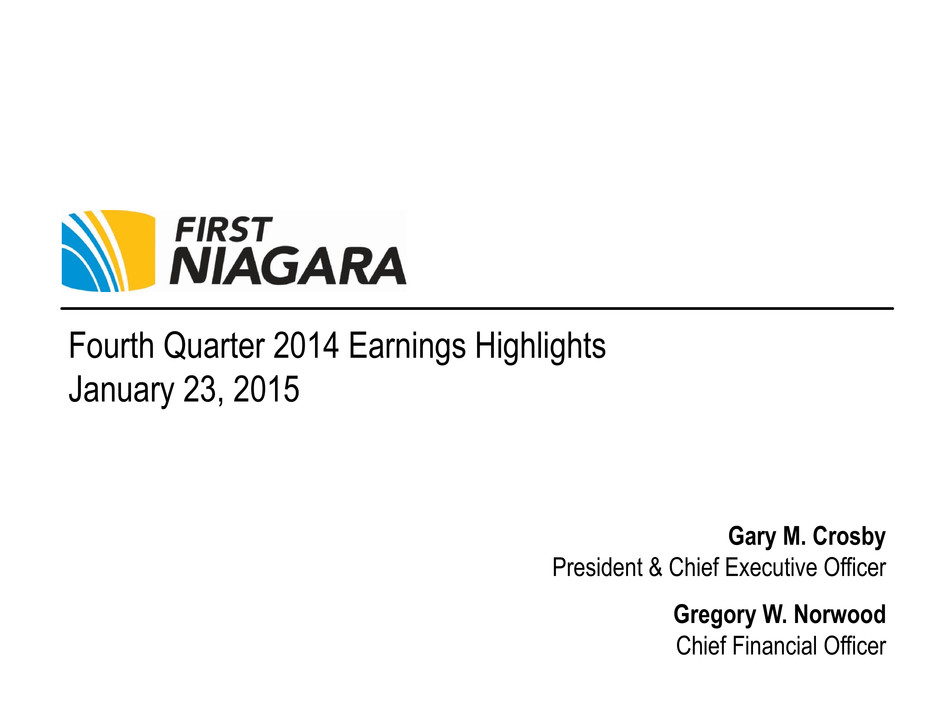 FIRST
NIAGARA

Fourth Quarter 2014 Earnings Highlights
January 23, 2015

Gary M. Crosby
President & Chief Executive Officer

Gregory W. Norwood
Chief Financial Officer